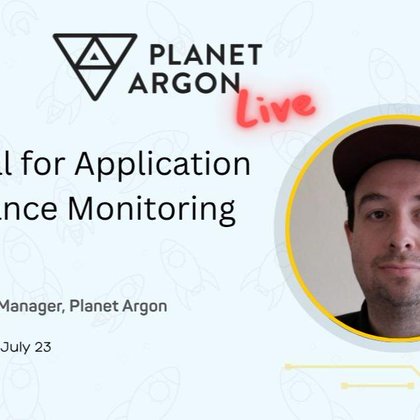 PLANET ARGON Live

ll for Application
nce Monitoring

Manager, Planet Argon

July 23